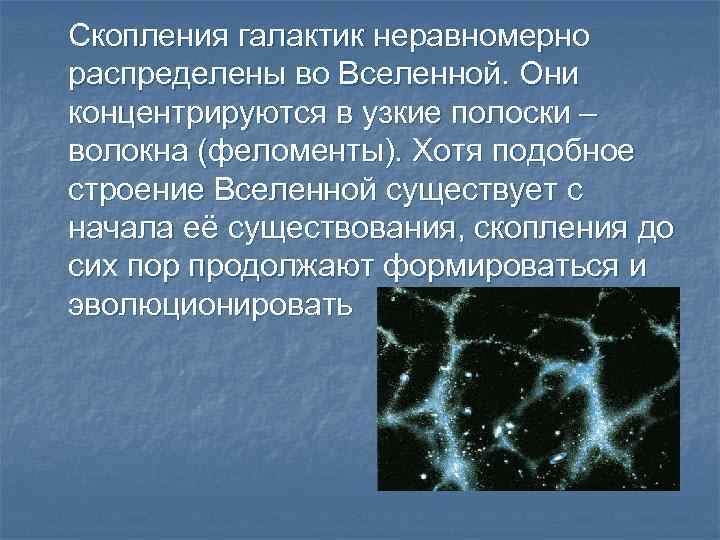 Скопления галактик неравномерно распределены во Вселенной. Они концентрируются в узкие полоски – волокна (феломенты). Хотя подобное строение Вселенной существует с начала её существования, скопления до сих пор продолжают формироваться и эволюционировать